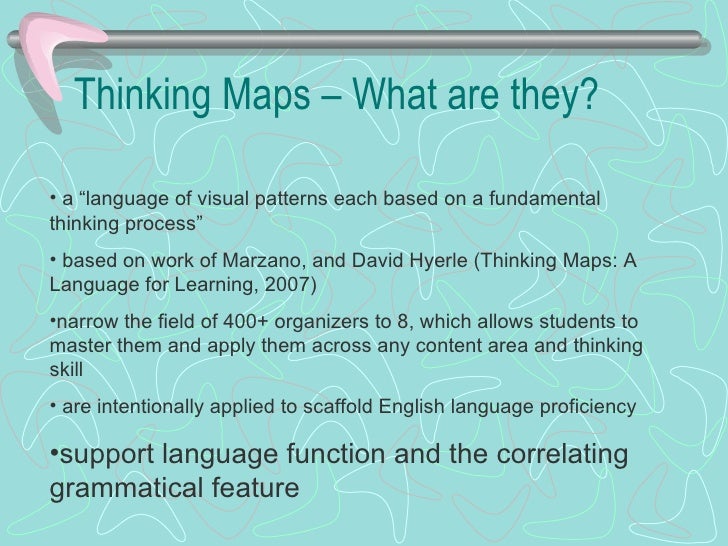 Thinking Maps – What are they?

• a “language of visual patterns each based on a fundamental thinking process”

• based on work of Marzano, and David Hyerle (Thinking Maps: A Language for Learning, 2007)

•narrow the field of 400+ organizers to 8, which allows students to master them and apply them across any content area and thinking skill

• are intentionally applied to scaffold English language proficiency

•support language function and the correlating grammatical feature